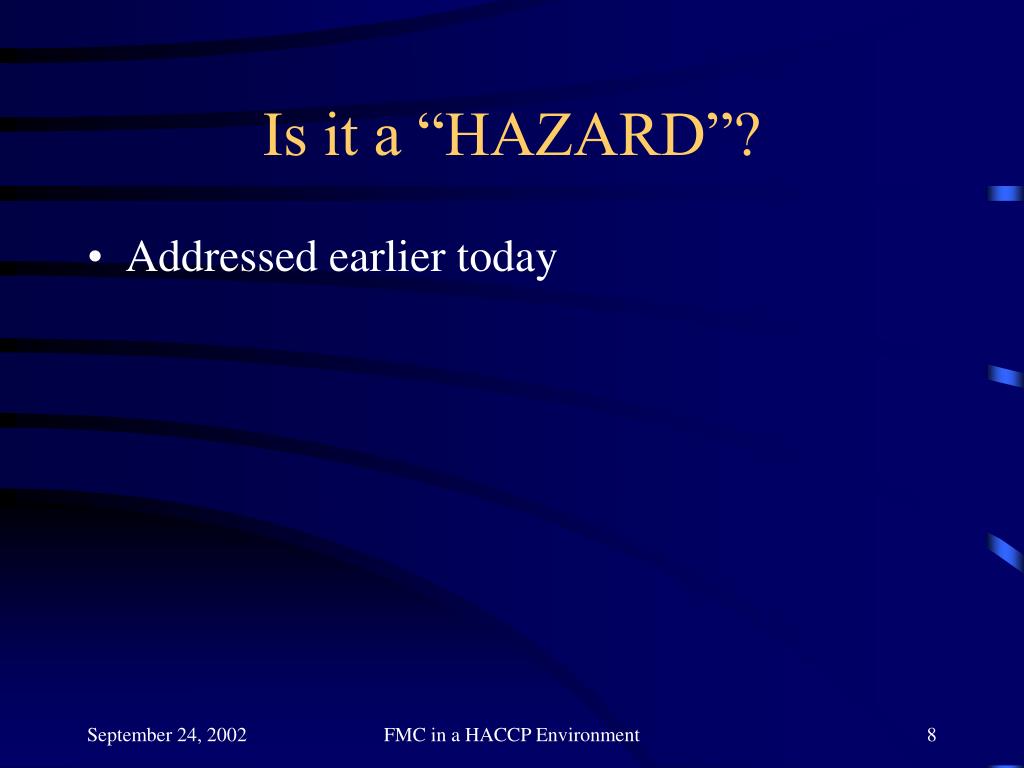 Is it a “HAZARD”?

• Addressed earlier today

September 24, 2002

FMC in a HACCP Environment

8